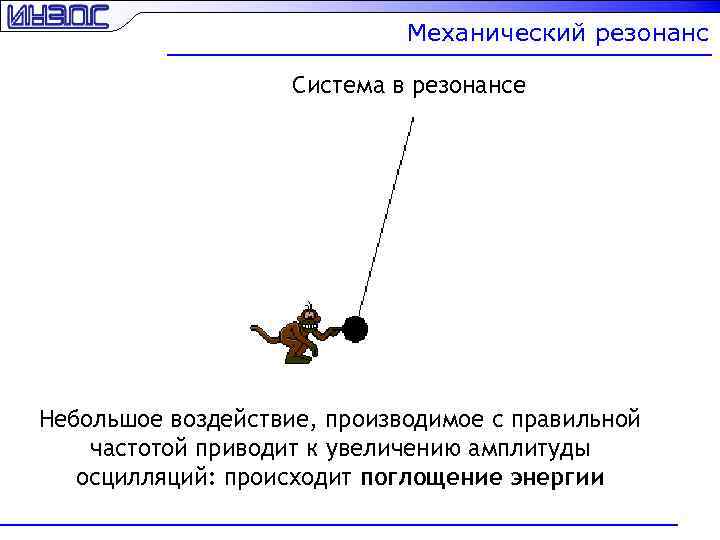 ИНЭОС

Механический резонанс

Система в резонансе

Небольшое воздействие, производимое с правильной частотой приводит к увеличению амплитуды осцилляций: происходит поглощение энергии